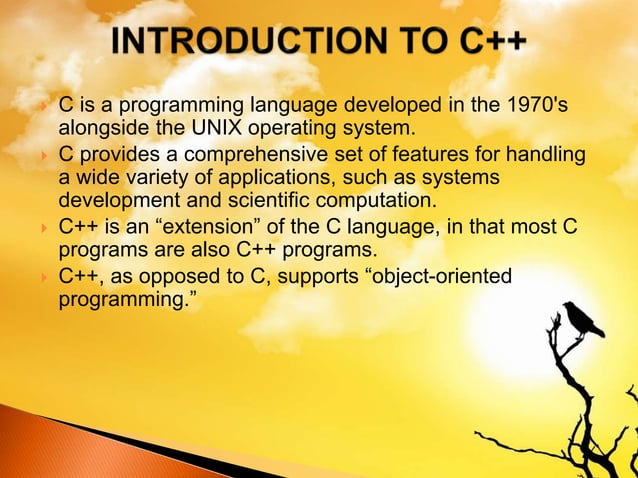 INTRODUCTION TO C++

C is a programming language developed in the 1970's alongside the UNIX operating system.

C provides a comprehensive set of features for handling a wide variety of applications, such as systems development and scientific computation.

C++ is an “extension” of the C language, in that most C programs are also C++ programs.

C++, as opposed to C, supports “object-oriented programming.”